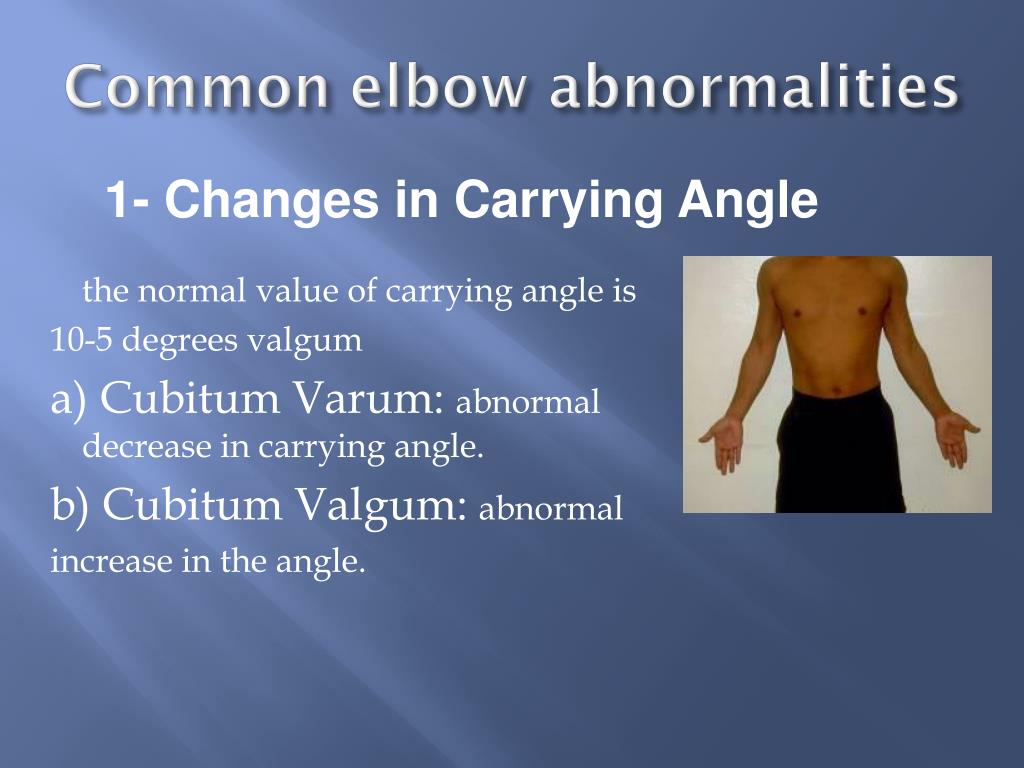 Common elbow abnormalities

1- Changes in Carrying Angle

the normal value of carrying angle is 10-5 degrees valgum

a) Cubitum Varum: abnormal decrease in carrying angle.

b) Cubitum Valgum: abnormal increase in the angle.